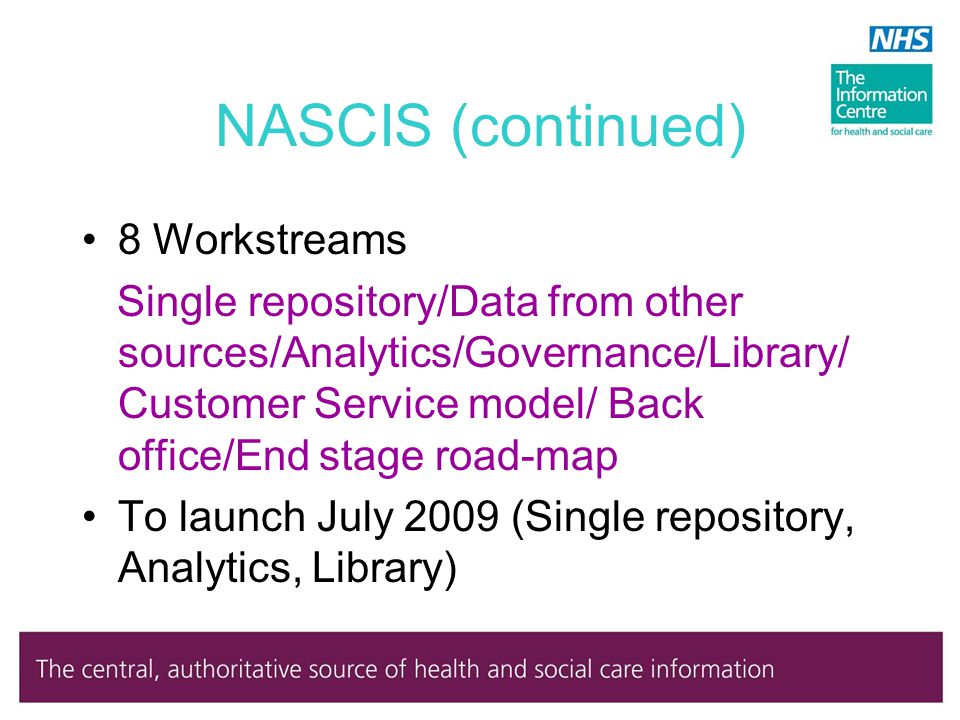 NHS
The Information Centre
for health and social care

NASCIS (continued)

• 8 Workstreams

Single repository/Data from other sources/Analytics/Governance/Library/ Customer Service model/ Back office/End stage road-map

• To launch July 2009 (Single repository, Analytics, Library)

The central, authoritative source of health and social care information